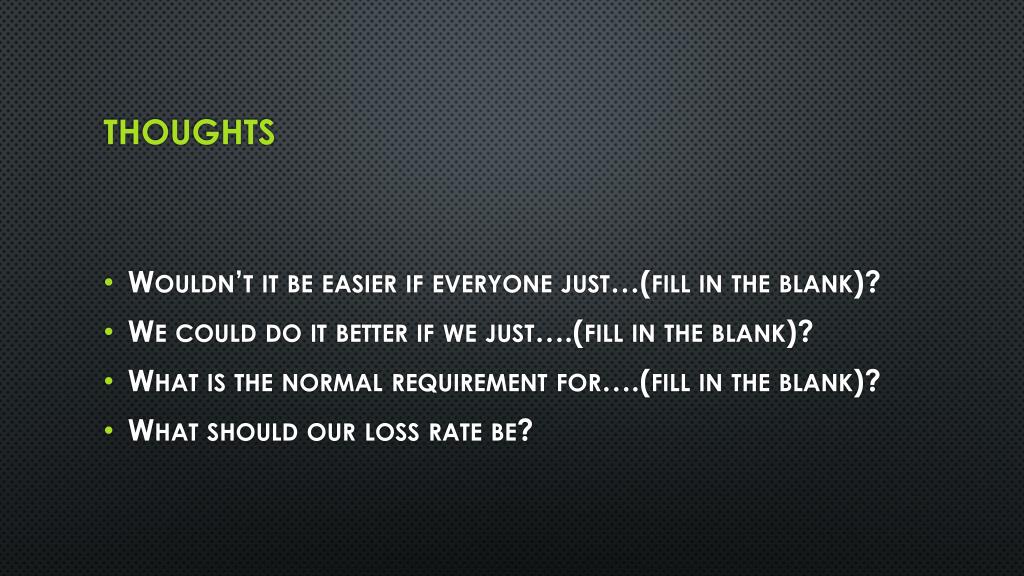 THOUGHTS

• Wouldn't it be easier if everyone just…(fill in the blank)?
• We could do it better if we just….(fill in the blank)?
• What is the normal requirement for….(fill in the blank)?
• What should our loss rate be?